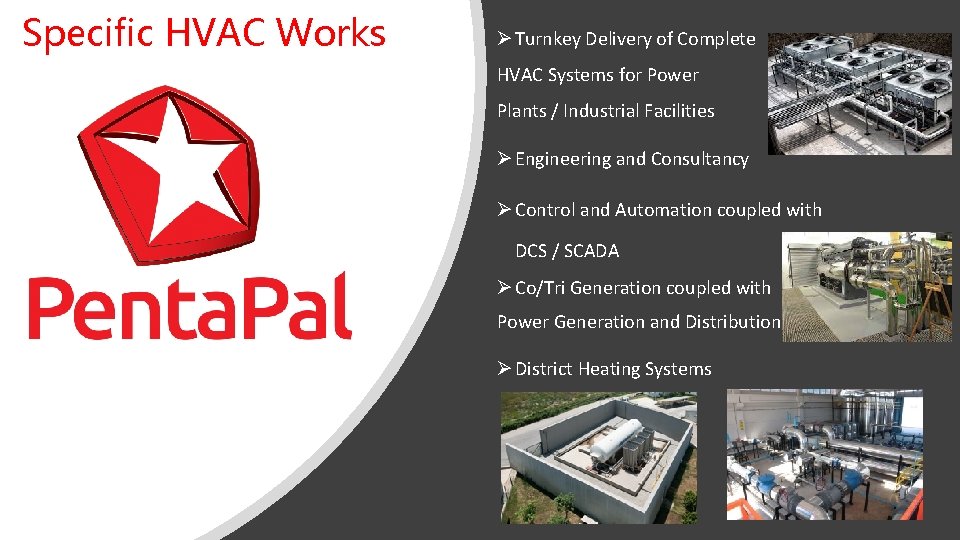 Specific HVAC Works

PentaPal

➢ Turnkey Delivery of Complete HVAC Systems for Power Plants / Industrial Facilities

➢ Engineering and Consultancy

➢ Control and Automation coupled with DCS / SCADA

➢ Co/Tri Generation coupled with Power Generation and Distribution

➢ District Heating Systems